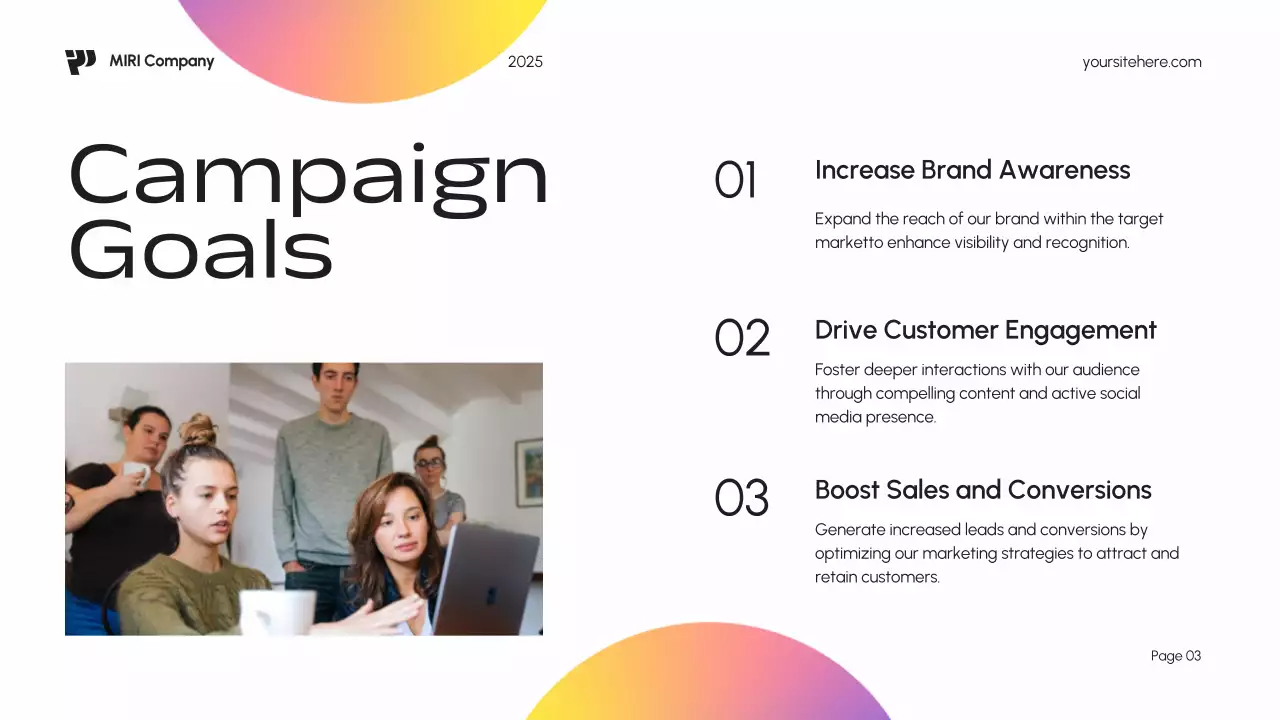 MIRI Company

2025

yoursitehere.com

Campaign Goals

01

Increase Brand Awareness

Expand the reach of our brand within the target marketto enhance visibility and recognition.

02

Drive Customer Engagement

Foster deeper interactions with our audience through compelling content and active social media presence.

03

Boost Sales and Conversions

Generate increased leads and conversions by optimizing our marketing strategies to attract and retain customers.

Page 03